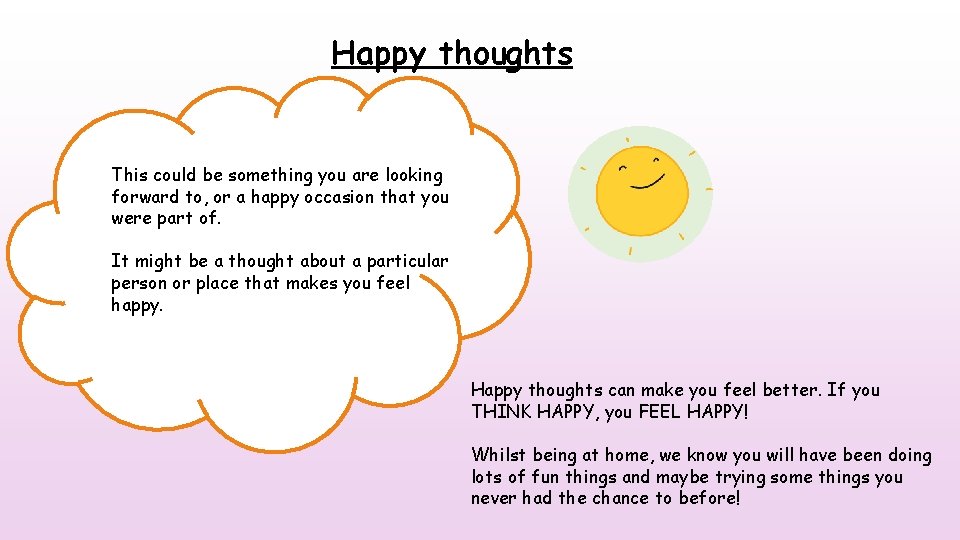 Happy thoughts

This could be something you are looking forward to, or a happy occasion that you were part of.

It might be a thought about a particular person or place that makes you feel happy.

Happy thoughts can make you feel better. If you THINK HAPPY, you FEEL HAPPY!

Whilst being at home, we know you will have been doing lots of fun things and maybe trying some things you never had the chance to before!